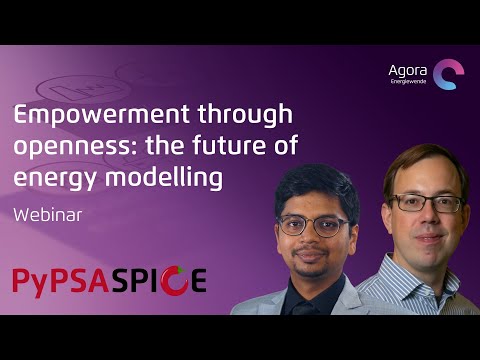 Agora
Energiewende

Empowerment through openness: the future of energy modelling

Webinar

PyPSASPICE